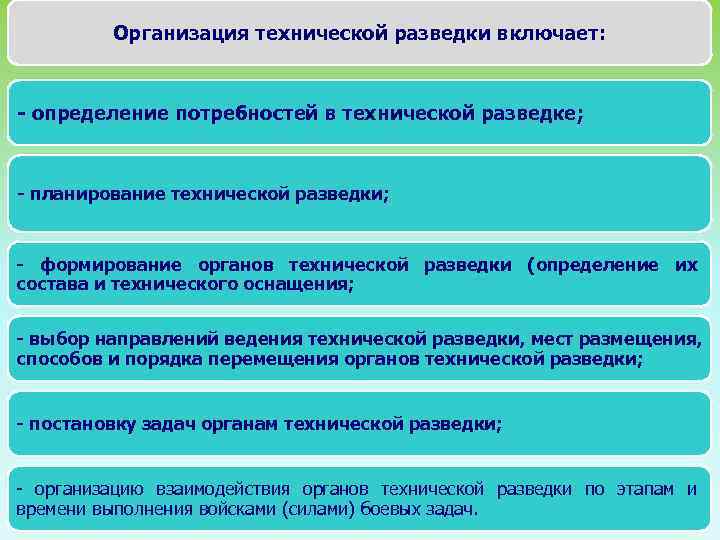 Организация технической разведки включает:

- определение потребностей в технической разведке;

- планирование технической разведки;

- формирование органов технической разведки (определение их состава и технического оснащения;

- выбор направлений ведения технической разведки, мест размещения, способов и порядка перемещения органов технической разведки;

- постановку задач органам технической разведки;

- организацию взаимодействия органов технической разведки по этапам и времени выполнения войсками (силами) боевых задач.